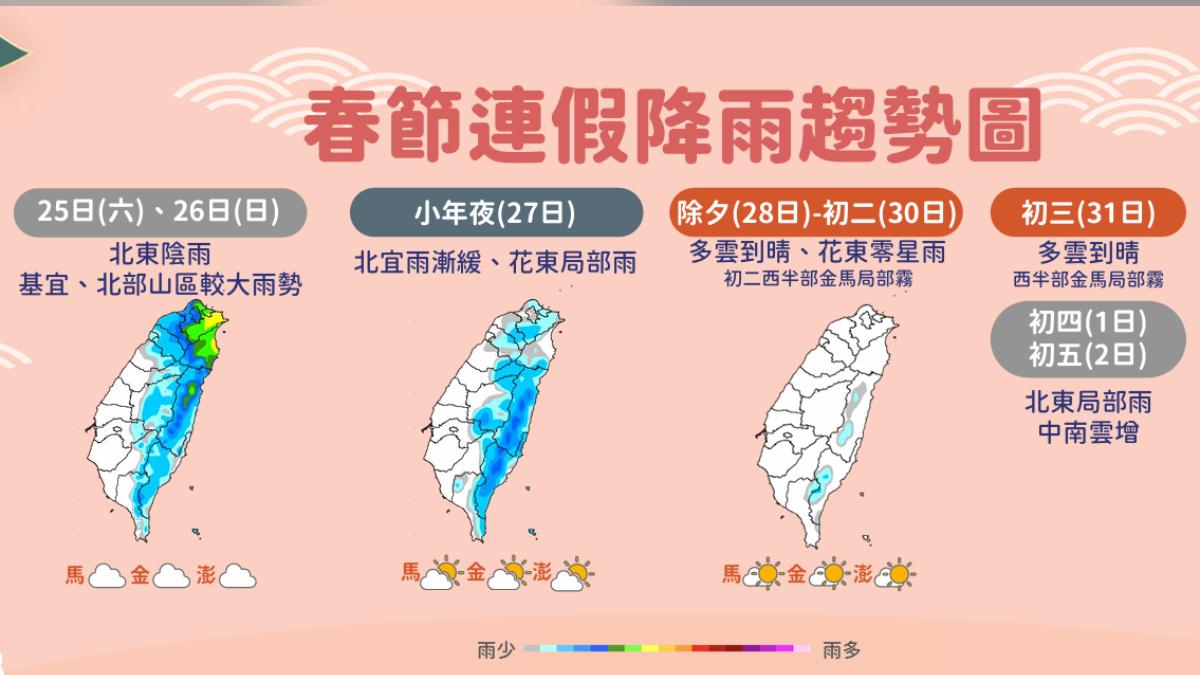 春節連假降雨趨勢圖

25日(六)、26日(日)
北東陰雨
基宜、北部山區較大雨勢
馬 金 澎

小年夜(27日)
北宜雨漸緩、花東局部雨
馬 金 澎

除夕(28日)-初二(30日)
多雲到晴、花東零星雨
初二西半部金馬局部霧
馬 金 澎

初三(31日)
多雲到晴
西半部金馬局部霧

初四(1日)
初五(2日)
北東局部雨
中南雲增

雨少 雨多